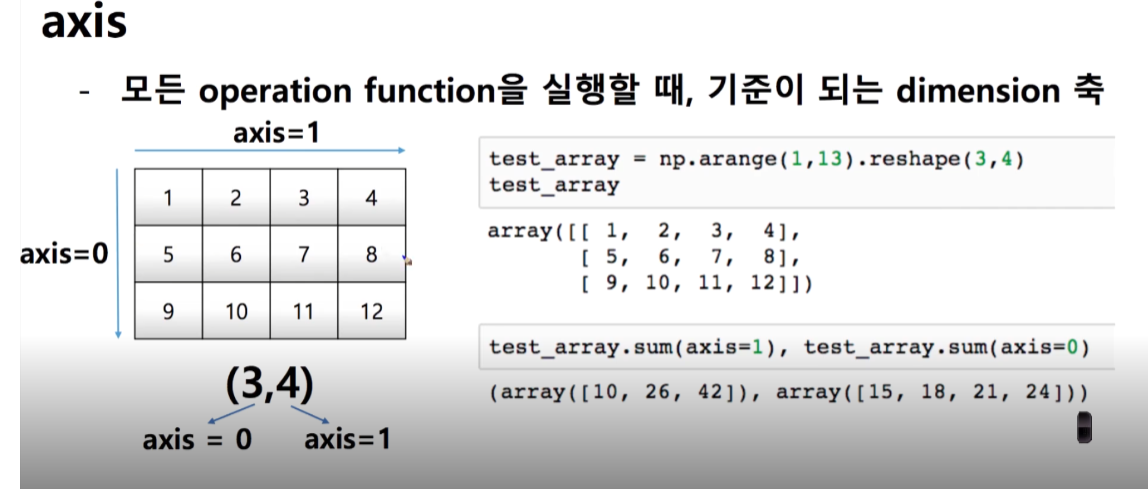 axis

- 모든 operation function을 실행할 때, 기준이 되는 dimension 축

axis=1

axis=0

| 1 | 2 | 3 | 4 |
|---|---|---|---|
| 5 | 6 | 7 | 8 |
| 9 | 10 | 11 | 12 |

(3,4)

axis = 0 axis=1

test_array = np.arange(1,13).reshape(3,4)
test_array

array([[ 1,  2,  3,  4],
       [ 5,  6,  7,  8],
       [ 9, 10, 11, 12]])

test_array.sum(axis=1), test_array.sum(axis=0)

(array([10, 26, 42]), array([15, 18, 21, 24]))